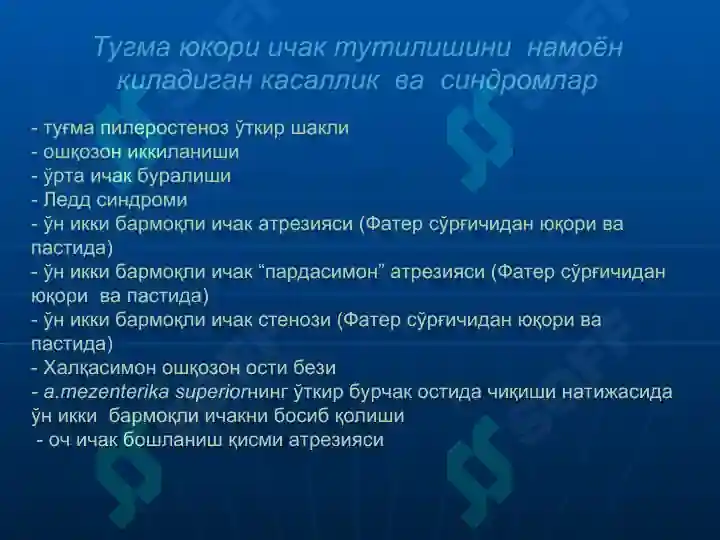 Тугма юкори ичак тутилишини намоён киладиган касаллик ва синдромлар

- туғма пилеростеноз ўткир шакли
- ошқозон иккиланиши
- ўрта ичак буралиши
- Ледд синдроми
- ўн икки бармоқли ичак атрезияси (Фатер сўрғичидан юқори ва пастида)
- ўн икки бармоқли ичак “пардасимон” атрезияси (Фатер сўрғичидан юқори ва пастида)
- ўн икки бармоқли ичак стенози (Фатер сўрғичидан юқори ва пастида)
- Халқасимон ошқозон ости бези
- a.mezenterika superiorнинг ўткир бурчак остида чиқиши натижасида ўн икки бармоқли ичакни босиб қолиши
- оч ичак бошланиш қисми атрезияси